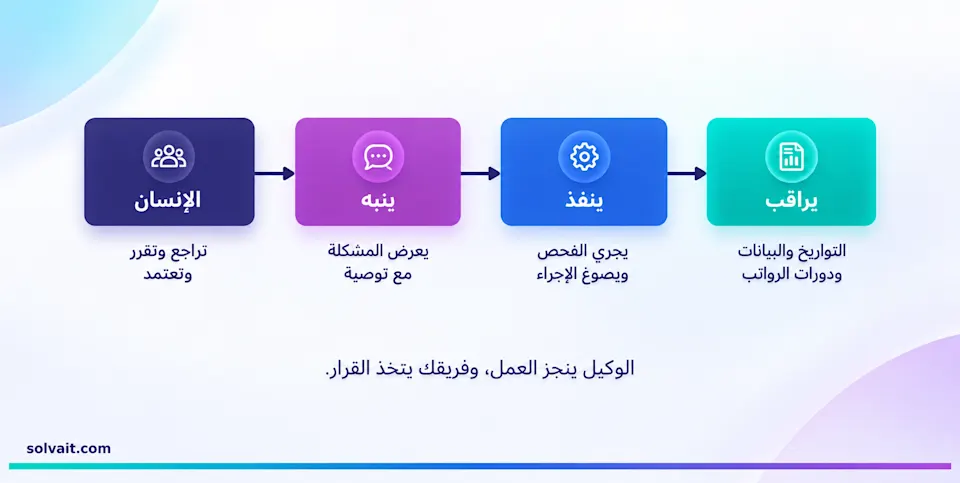 يراقب

التواريخ والبيانات ودورات الرواتب

ينفذ

يجري الفحص ويصوغ الإجراء

ينبه

يعرض المشكلة مع توصية

الإنسان

تراجع وتقرر وتعتمد

الوكيل ينجز العمل، وفريقك يتخذ القرار.

solvait.com